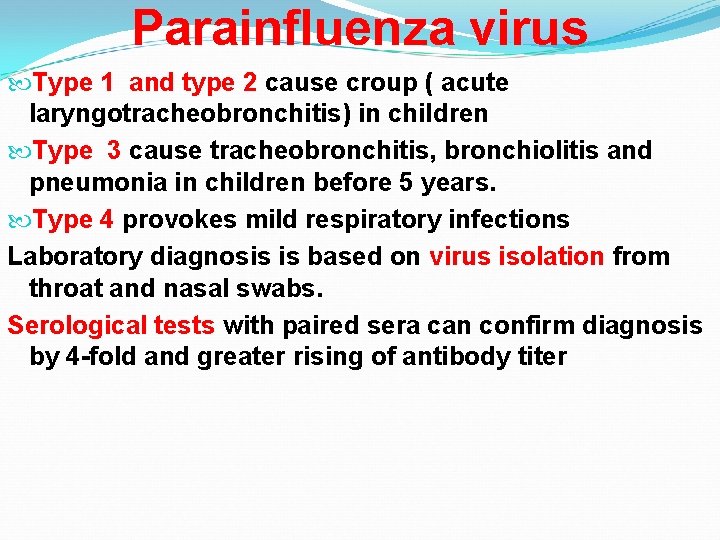 Parainfluenza virus

Type 1 and type 2 cause croup ( acute laryngotracheobronchitis) in children

Type 3 cause tracheobronchitis, bronchiolitis and pneumonia in children before 5 years.

Type 4 provokes mild respiratory infections

Laboratory diagnosis is based on virus isolation from throat and nasal swabs.

Serological tests with paired sera can confirm diagnosis by 4-fold and greater rising of antibody titer